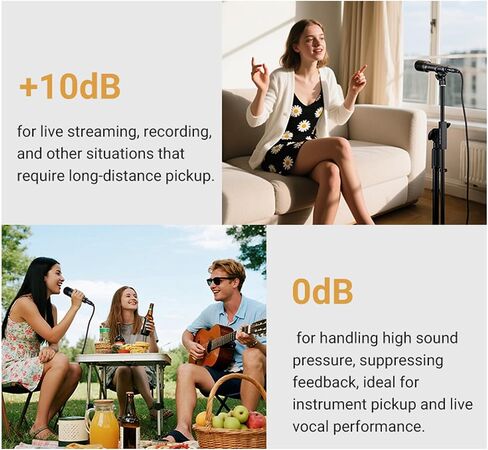 +10dB

for live streaming, recording, and other situations that require long-distance pickup.

0dB

for handling high sound pressure, suppressing feedback, ideal for instrument pickup and live vocal performance.